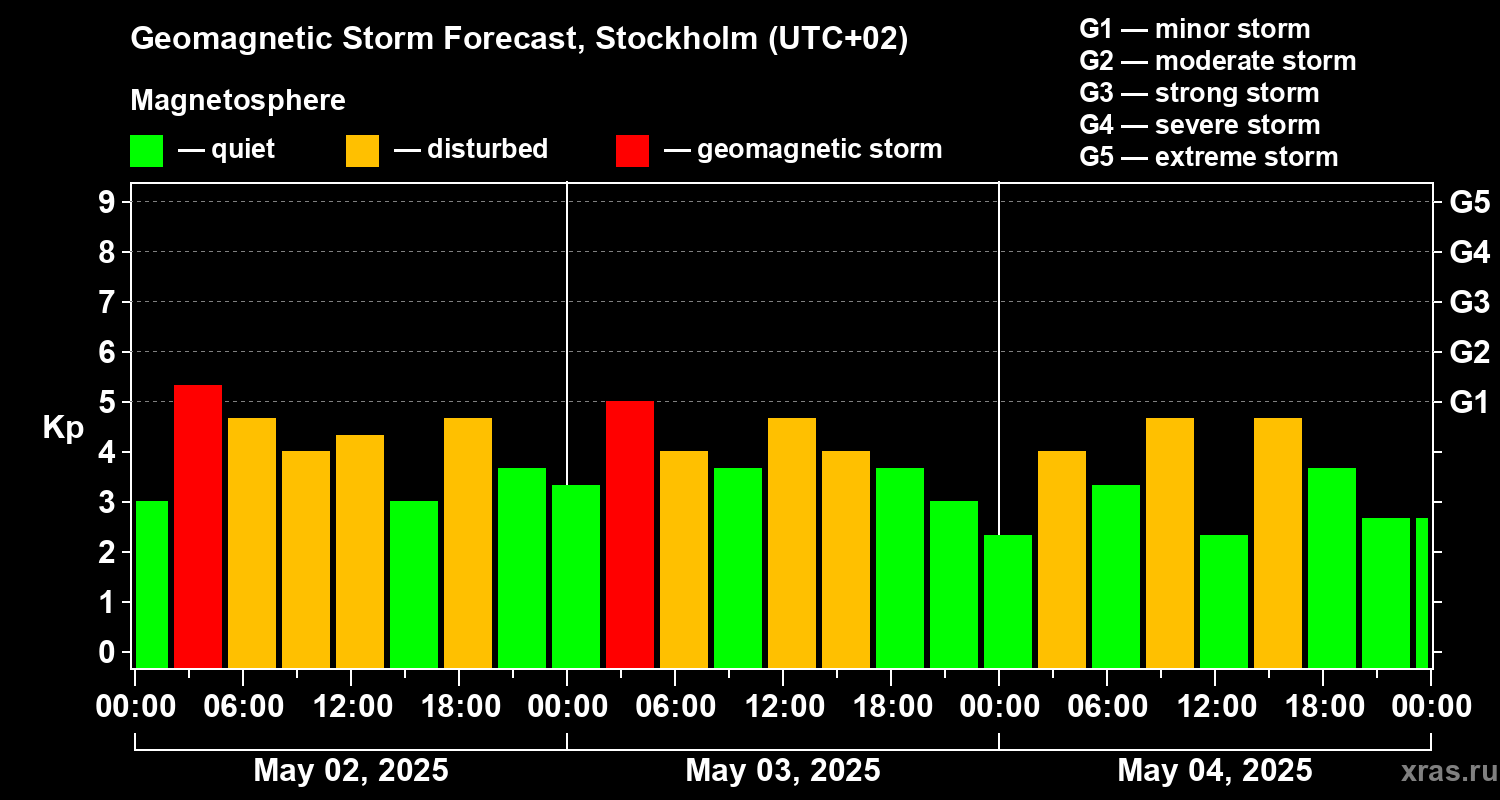 Geomagnetic Storm Forecast, Stockholm (UTC+02)

Magnetosphere

— quiet — disturbed — geomagnetic storm

G1 — minor storm
G2 — moderate storm
G3 — strong storm
G4 — severe storm
G5 — extreme storm

Kp

9
8
7
6
5
4
3
2
1
0

G5
G4
G3
G2
G1

00:00 06:00 12:00 18:00 00:00 06:00 12:00 18:00 00:00 06:00 12:00 18:00 00:00

May 02, 2025
May 03, 2025
May 04, 2025

xras.ru